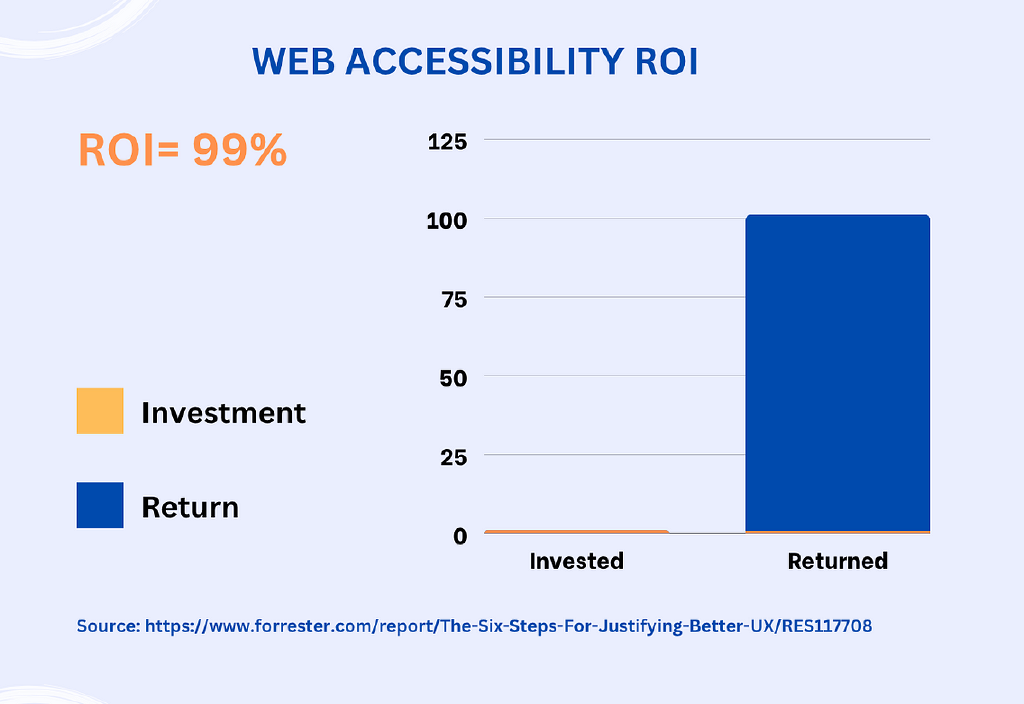 WEB ACCESSIBILITY ROI

ROI= 99%

Investment

Return

125
100
75
50
25
0

Invested
Returned

Source: https://www.forrester.com/report/The-Six-Steps-For-Justifying-Better-UX/RES117708